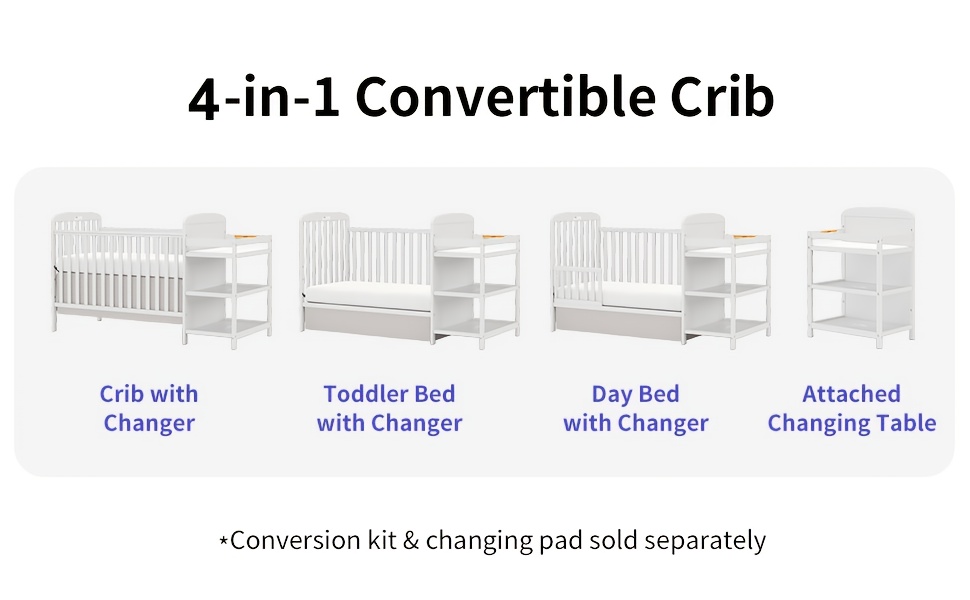 4-in-1 Convertible Crib

Crib with Changer

Toddler Bed with Changer

Day Bed with Changer

Attached Changing Table

*Conversion kit & changing pad sold separately